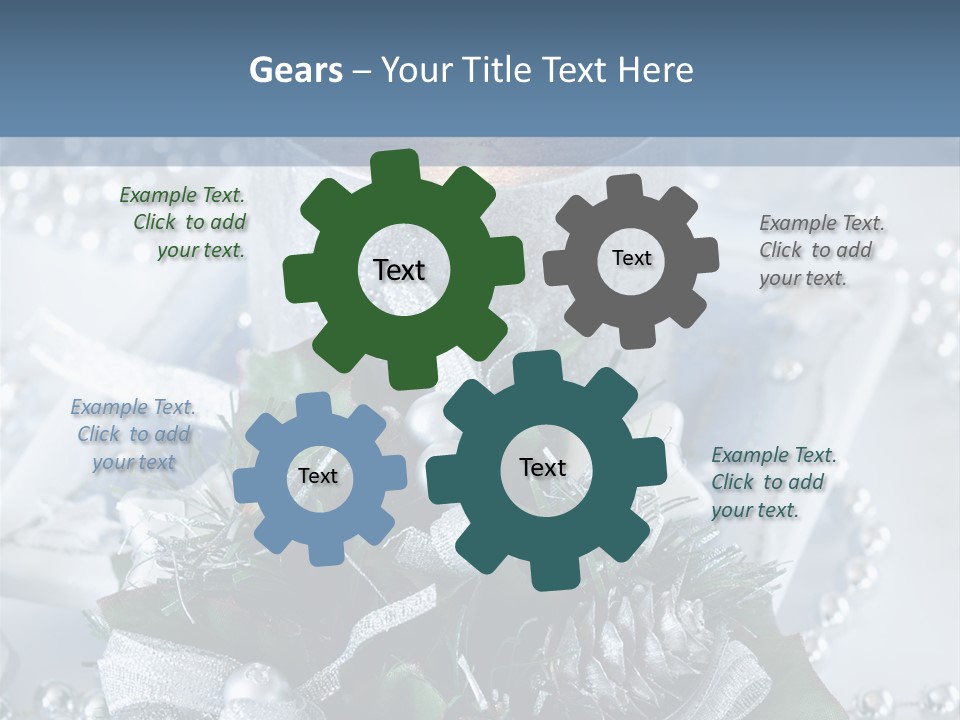 Gears – Your Title Text Here

Example Text. Click to add your text.

Text

Text

Example Text. Click to add your text.

Example Text. Click to add your text

Text

Text

Example Text. Click to add your text.